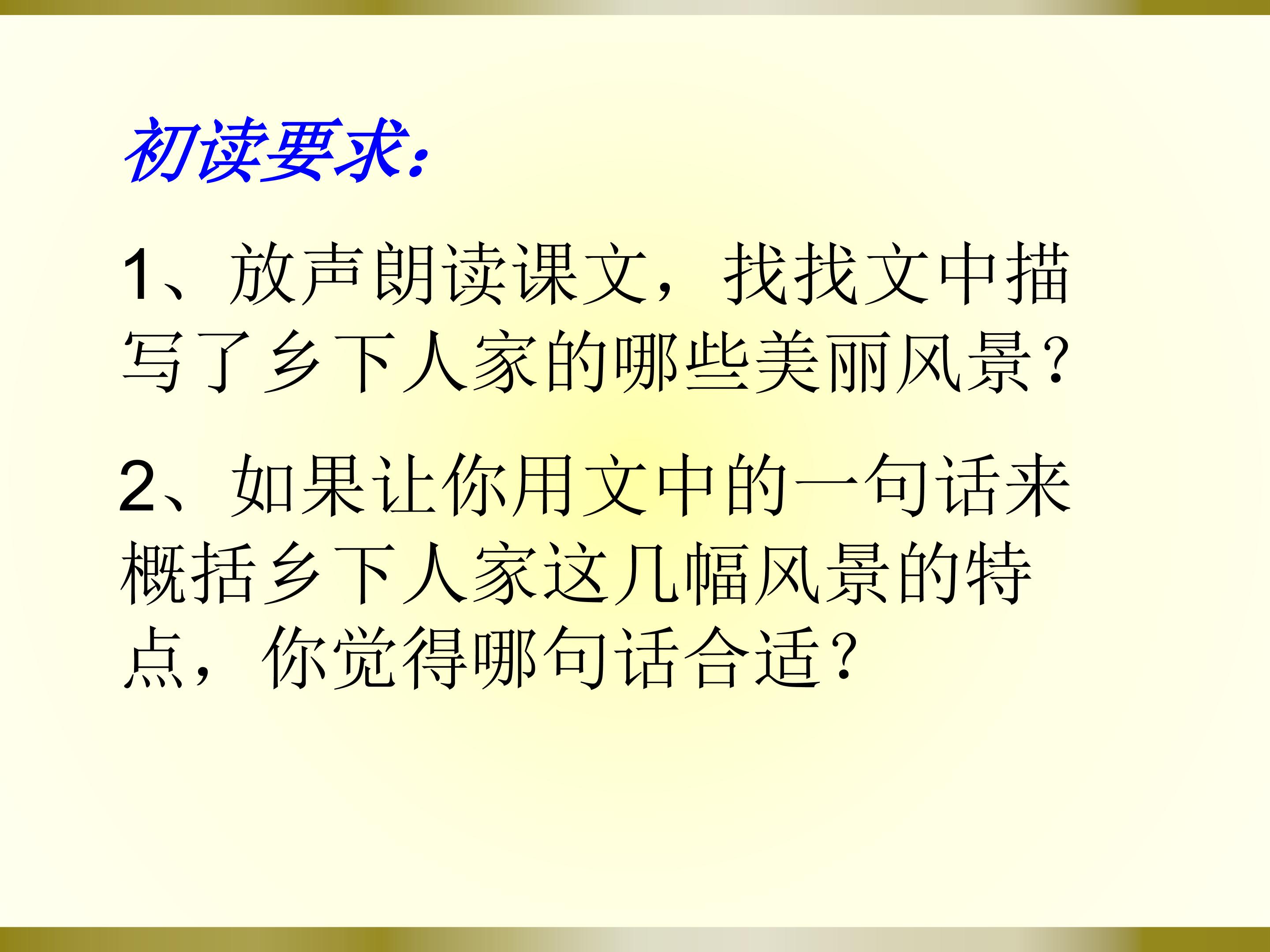 初读要求：

1、放声朗读课文，找找文中描写了乡下人家的哪些美丽风景？

2、如果让你用文中的一句话来概括乡下人家这几幅风景的特点，你觉得哪句话合适？